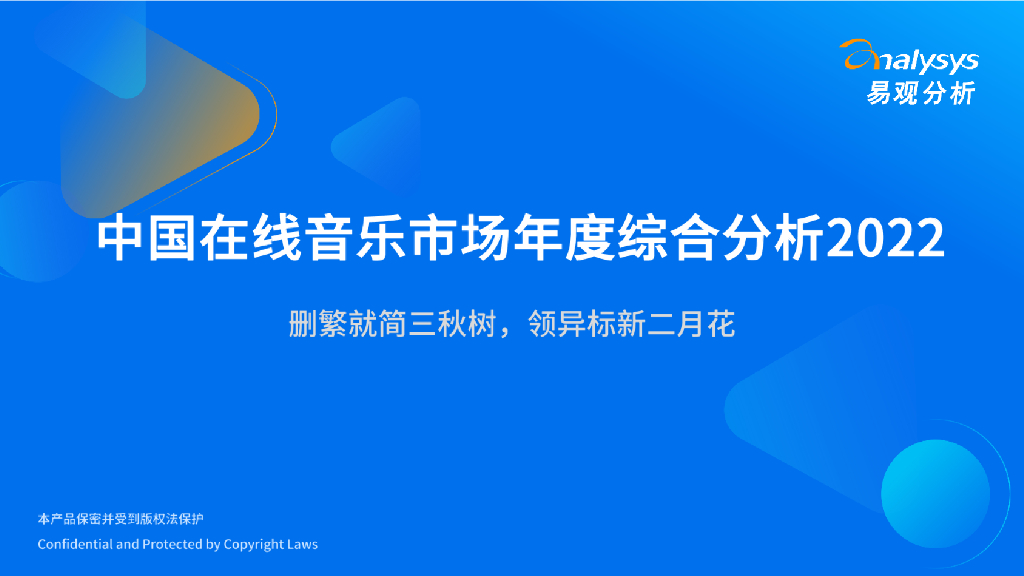 analysys
易观分析

中国在线音乐市场年度综合分析2022

删繁就简三秋树，领异标新二月花

本产品保密并受到版权法保护
Confidential and Protected by Copyright Laws